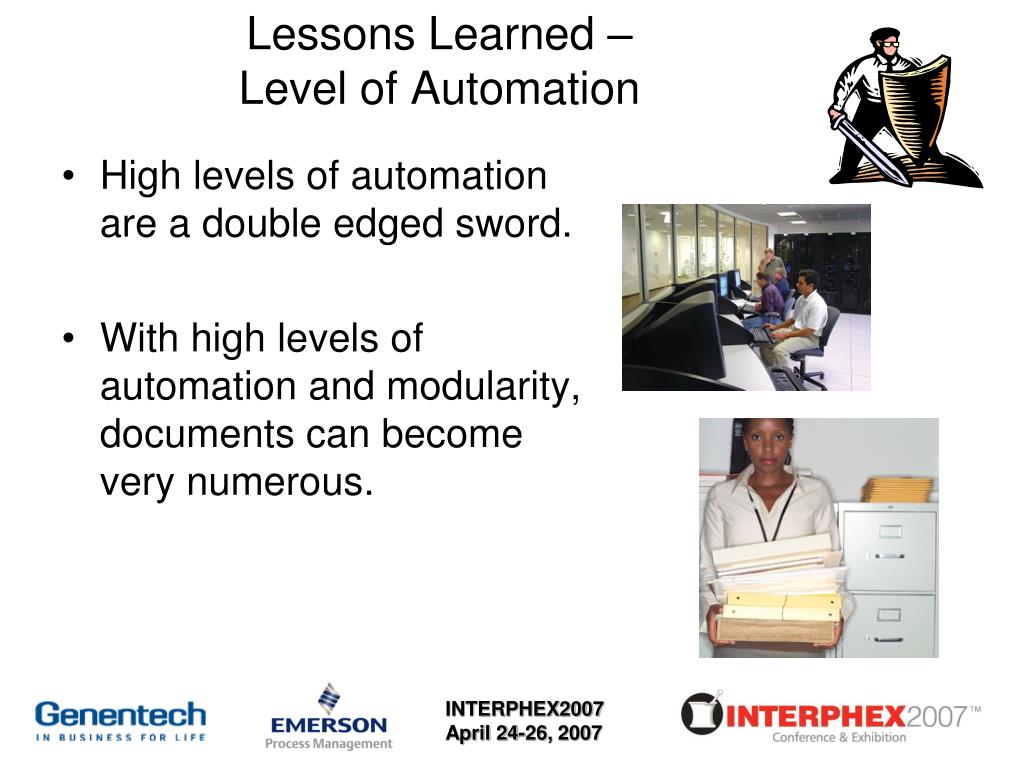 Lessons Learned – Level of Automation

• High levels of automation are a double edged sword.

• With high levels of automation and modularity, documents can become very numerous.

Genentech
IN BUSINESS FOR LIFE

EMERSON
Process Management

INTERPHEX2007
April 24-26, 2007

INTERPHEX2007™
Conference & Exhibition